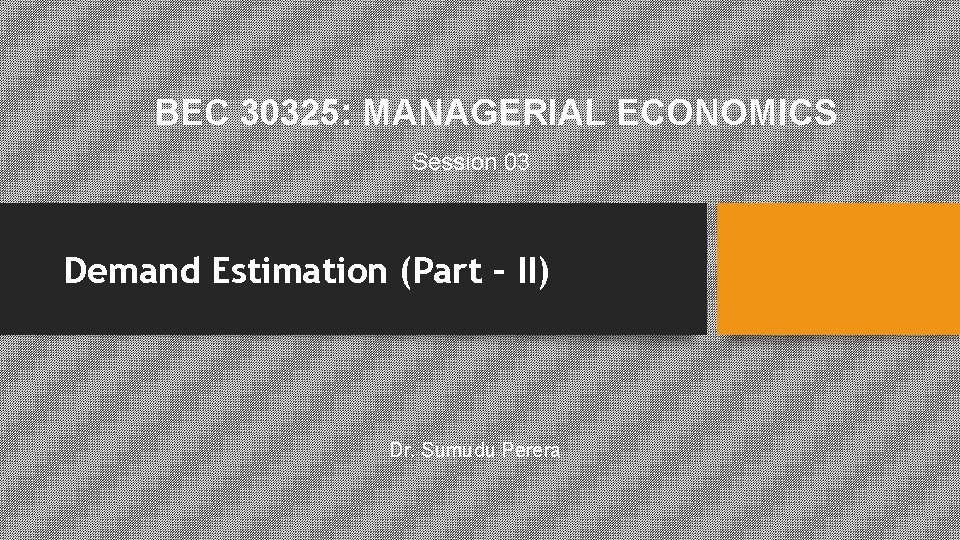 BEC 30325: MANAGERIAL ECONOMICS

Session 03

Demand Estimation (Part – II)

Dr. Sumudu Perera